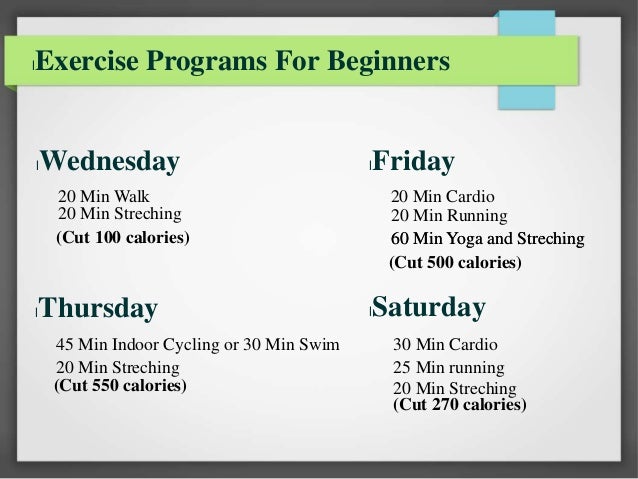 Exercise Programs For Beginners

Wednesday

20 Min Walk
20 Min Streching
(Cut 100 calories)

Thursday

45 Min Indoor Cycling or 30 Min Swim
20 Min Streching
(Cut 550 calories)

Friday

20 Min Cardio
20 Min Running
60 Min Yoga and Streching
(Cut 500 calories)

Saturday

30 Min Cardio
25 Min running
20 Min Streching
(Cut 270 calories)